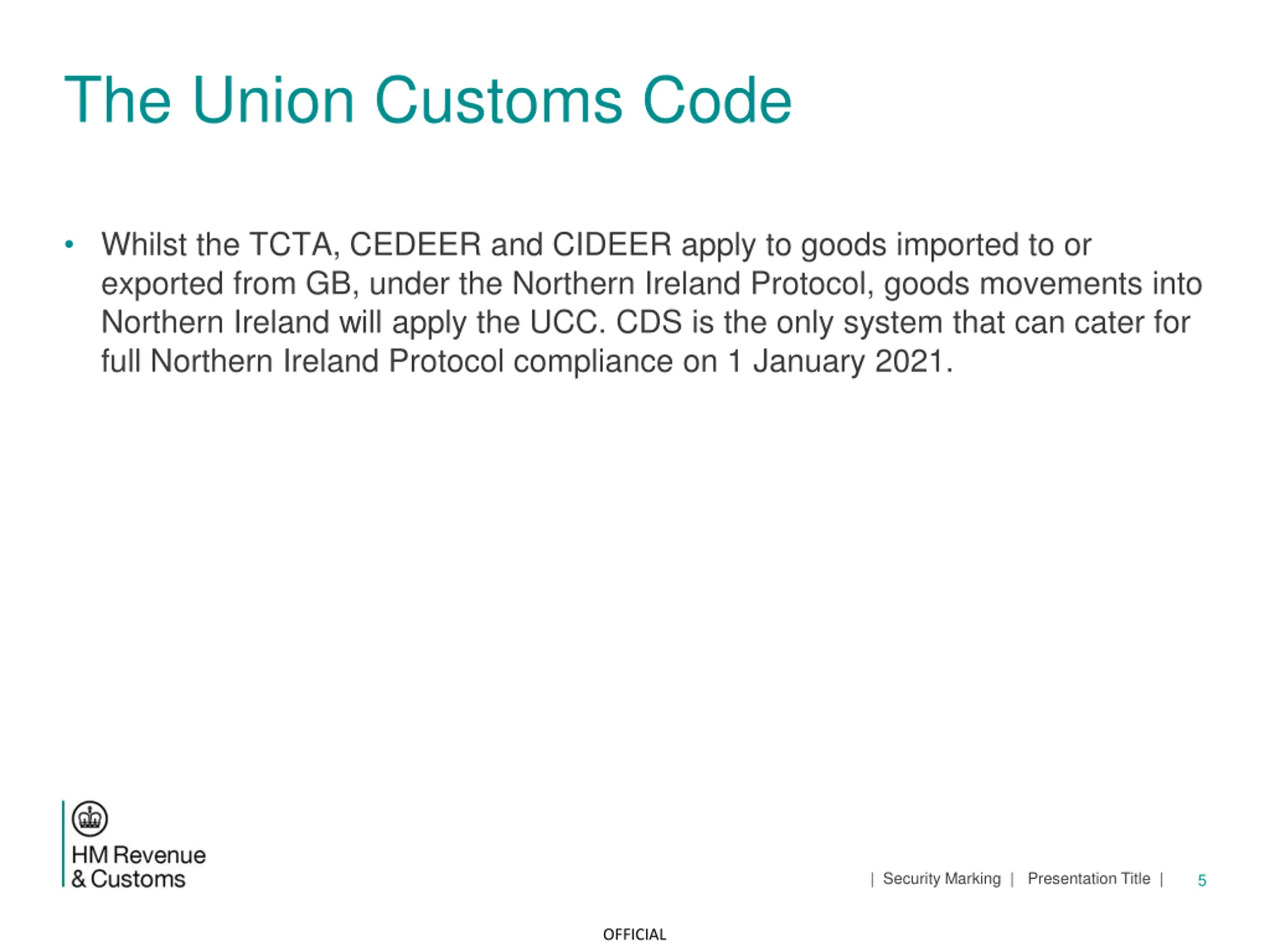 The Union Customs Code

• Whilst the TCTA, CEDEER and CIDEER apply to goods imported to or exported from GB, under the Northern Ireland Protocol, goods movements into Northern Ireland will apply the UCC. CDS is the only system that can cater for full Northern Ireland Protocol compliance on 1 January 2021.

HM Revenue & Customs

| Security Marking | Presentation Title | 5

OFFICIAL